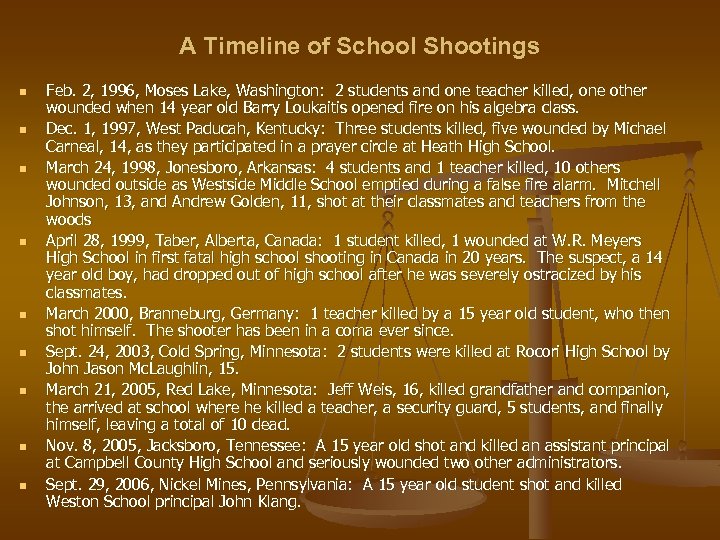 A Timeline of School Shootings

- Feb. 2, 1996, Moses Lake, Washington: 2 students and one teacher killed, one other wounded when 14 year old Barry Loukaitis opened fire on his algebra class.
- Dec. 1, 1997, West Paducah, Kentucky: Three students killed, five wounded by Michael Carneal, 14, as they participated in a prayer circle at Heath High School.
- March 24, 1998, Jonesboro, Arkansas: 4 students and 1 teacher killed, 10 others wounded outside as Westside Middle School emptied during a false fire alarm. Mitchell Johnson, 13, and Andrew Golden, 11, shot at their classmates and teachers from the woods
- April 28, 1999, Taber, Alberta, Canada: 1 student killed, 1 wounded at W.R. Meyers High School in first fatal high school shooting in Canada in 20 years. The suspect, a 14 year old boy, had dropped out of high school after he was severely ostracized by his classmates.
- March 2000, Branneburg, Germany: 1 teacher killed by a 15 year old student, who then shot himself. The shooter has been in a coma ever since.
- Sept. 24, 2003, Cold Spring, Minnesota: 2 students were killed at Rocori High School by John Jason McLaughlin, 15.
- March 21, 2005, Red Lake, Minnesota: Jeff Weis, 16, killed grandfather and companion, the arrived at school where he killed a teacher, a security guard, 5 students, and finally himself, leaving a total of 10 dead.
- Nov. 8, 2005, Jacksboro, Tennessee: A 15 year old shot and killed an assistant principal at Campbell County High School and seriously wounded two other administrators.
- Sept. 29, 2006, Nickel Mines, Pennsylvania: A 15 year old student shot and killed Weston School principal John Klang.